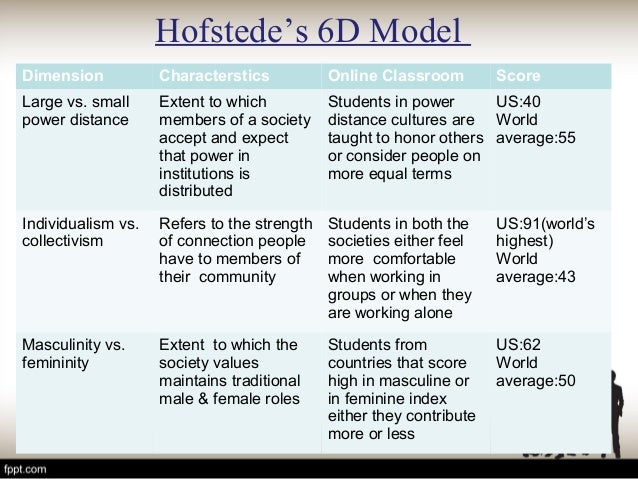 Hofstede's 6D Model

| Dimension | Characterstics | Online Classroom | Score |
|---|---|---|---|
| Large vs. small power distance | Extent to which members of a society accept and expect that power in institutions is distributed | Students in power distance cultures are taught to honor others or consider people on more equal terms | US:40 World average:55 |
| Individualism vs. collectivism | Refers to the strength of connection people have to members of their community | Students in both the societies either feel more comfortable when working in groups or when they are working alone | US:91(world's highest) World average:43 |
| Masculinity vs. femininity | Extent to which the society values maintains traditional male & female roles | Students from countries that score high in masculine or in feminine index either they contribute more or less | US:62 World average:50 |

fppt.com